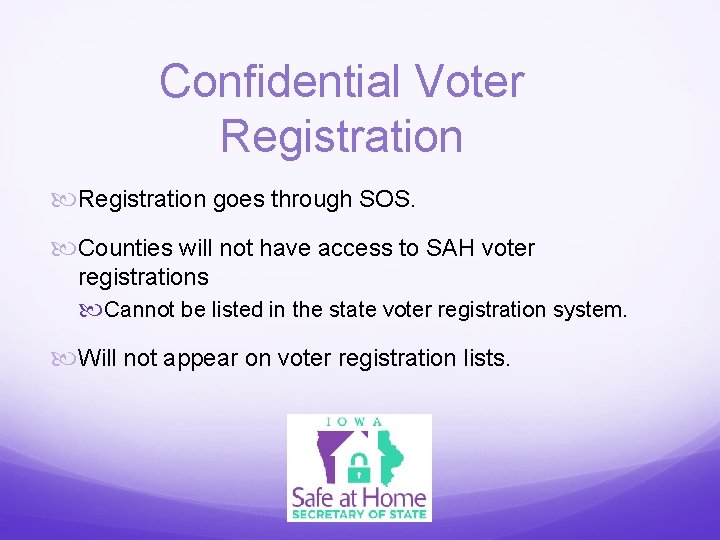 Confidential Voter Registration

Registration goes through SOS.

Counties will not have access to SAH voter registrations

Cannot be listed in the state voter registration system.

Will not appear on voter registration lists.

IOWA
Safe at Home
SECRETARY OF STATE